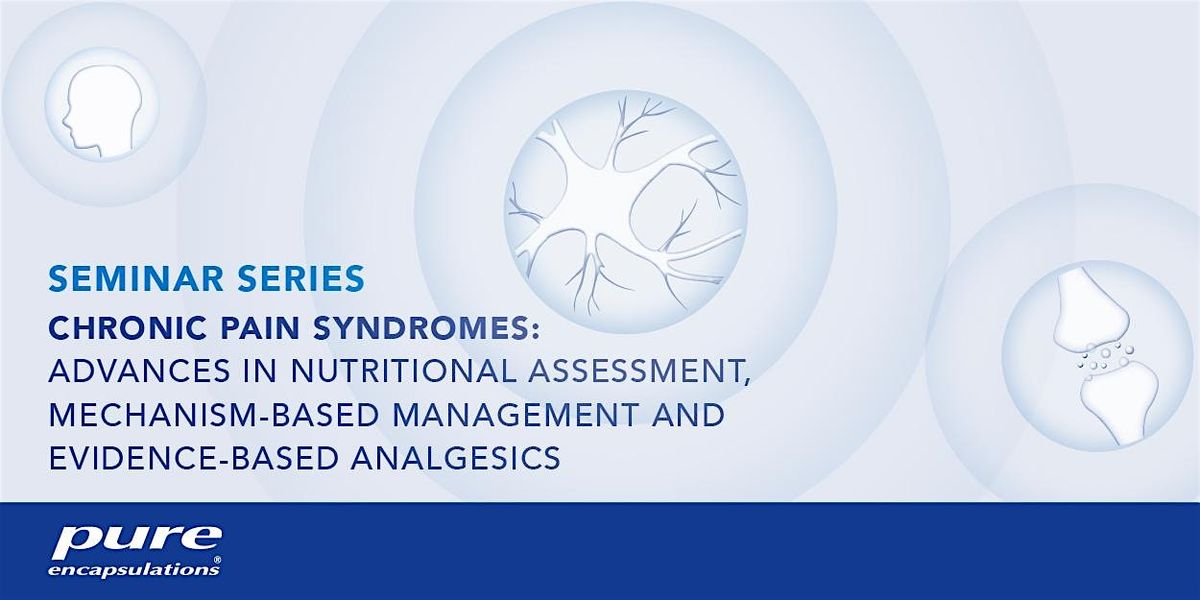 SEMINAR SERIES
CHRONIC PAIN SYNDROMES:
ADVANCES IN NUTRITIONAL ASSESSMENT, MECHANISM-BASED MANAGEMENT AND EVIDENCE-BASED ANALGESICS

pure
encapsulations®